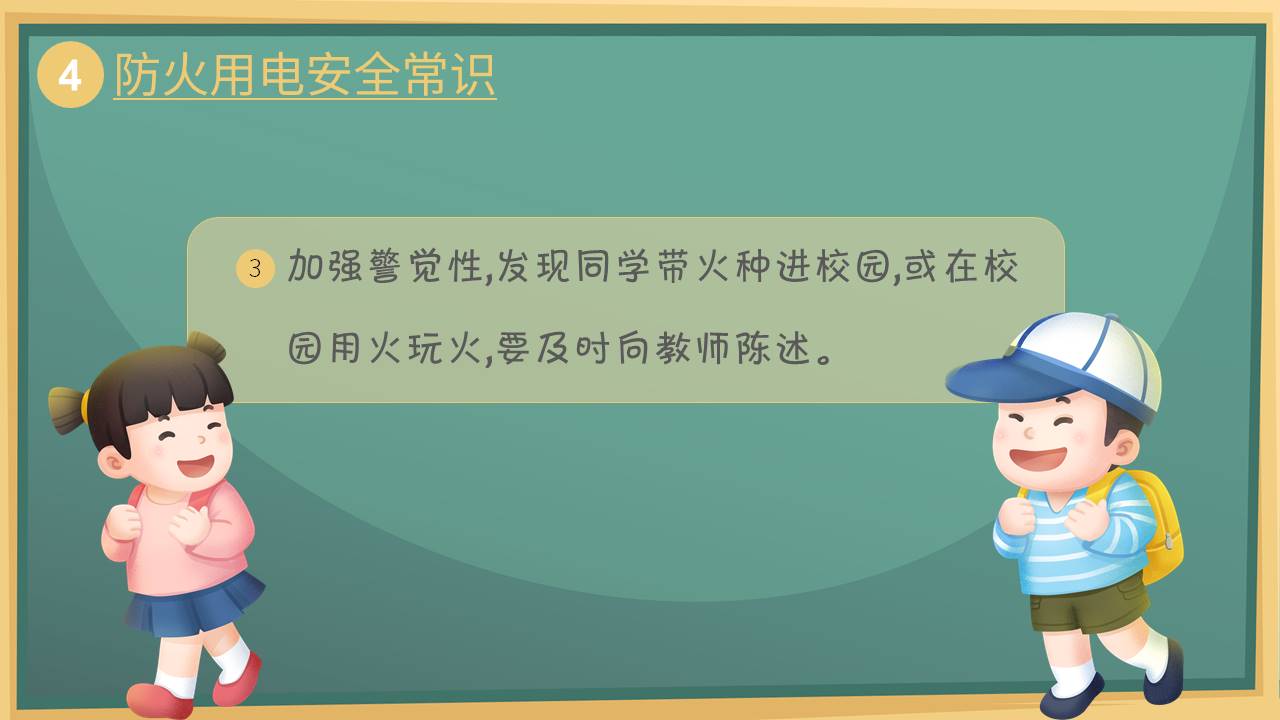 4 防火用电安全常识

3 加强警觉性,发现同学带火种进校园,或在校园用火玩火,要及时向教师陈述。